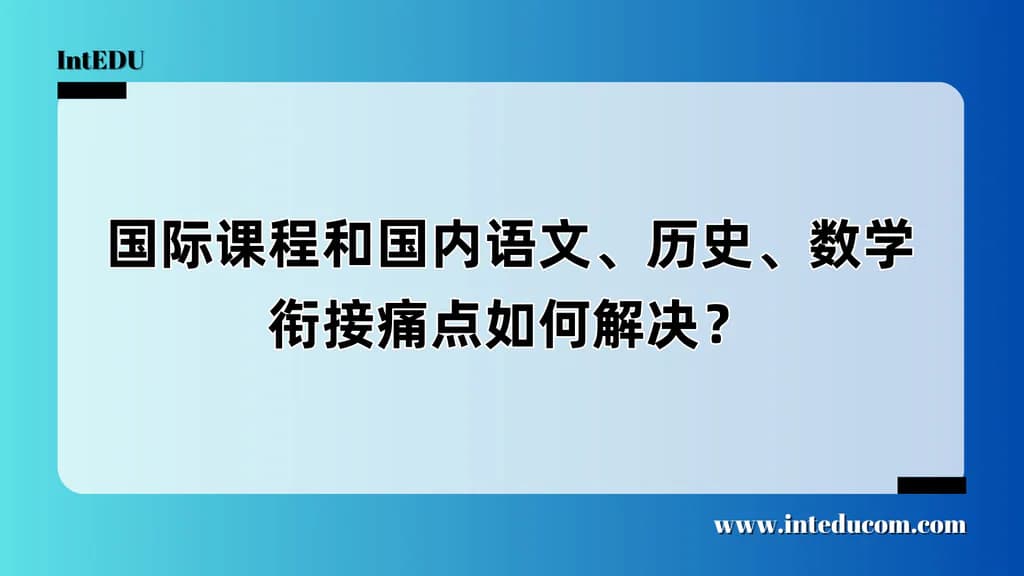 IntEDU

国际课程和国内语文、历史、数学衔接痛点如何解决？

www.inteducom.com